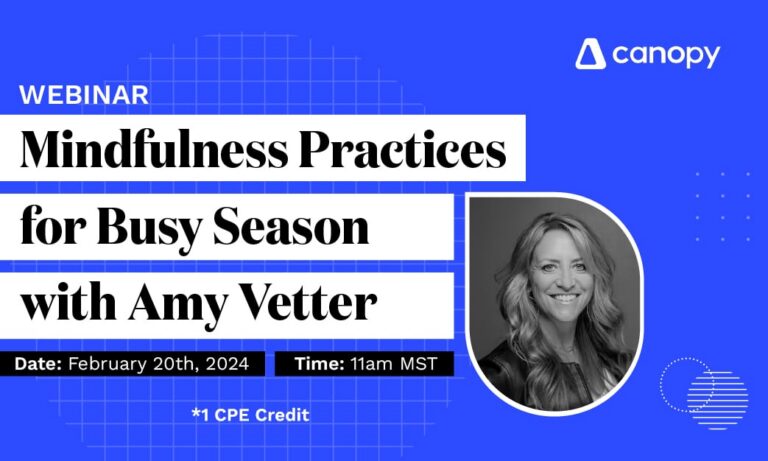 canopy

WEBINAR

Mindfulness Practices for Busy Season with Amy Vetter

Date: February 20th, 2024

Time: 11am MST

*1 CPE Credit